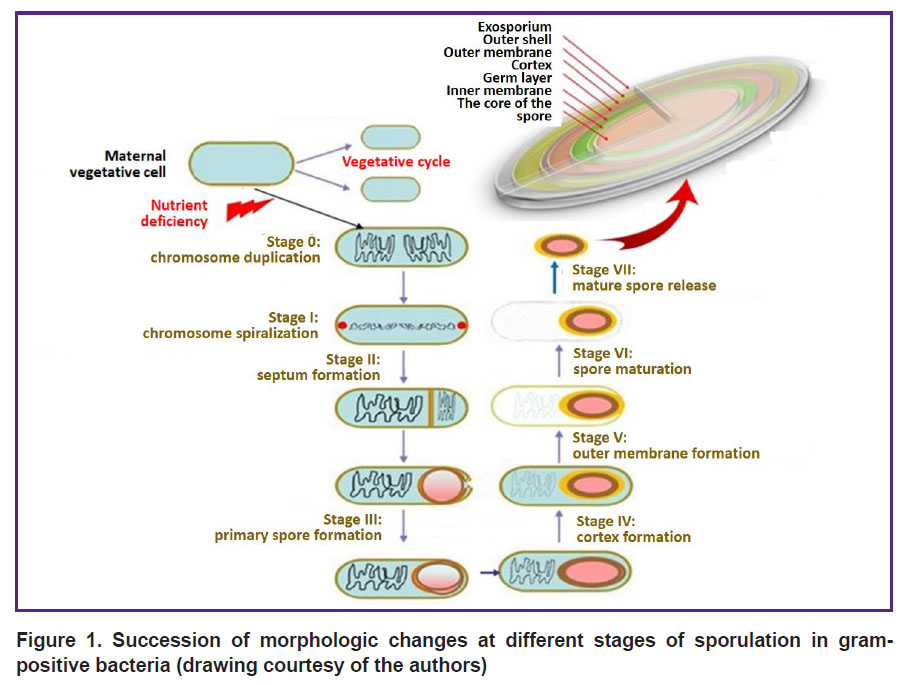 Exosporium
Outer shell
Outer membrane
Cortex
Germ layer
Inner membrane
The core of the spore

Maternal vegetative cell

Vegetative cycle

Nutrient deficiency

Stage 0: chromosome duplication

Stage I: chromosome spiralization

Stage II: septum formation

Stage III: primary spore formation

Stage IV: cortex formation

Stage V: outer membrane formation

Stage VI: spore maturation

Stage VII: mature spore release

Figure 1. Succession of morphologic changes at different stages of sporulation in gram-positive bacteria (drawing courtesy of the authors)